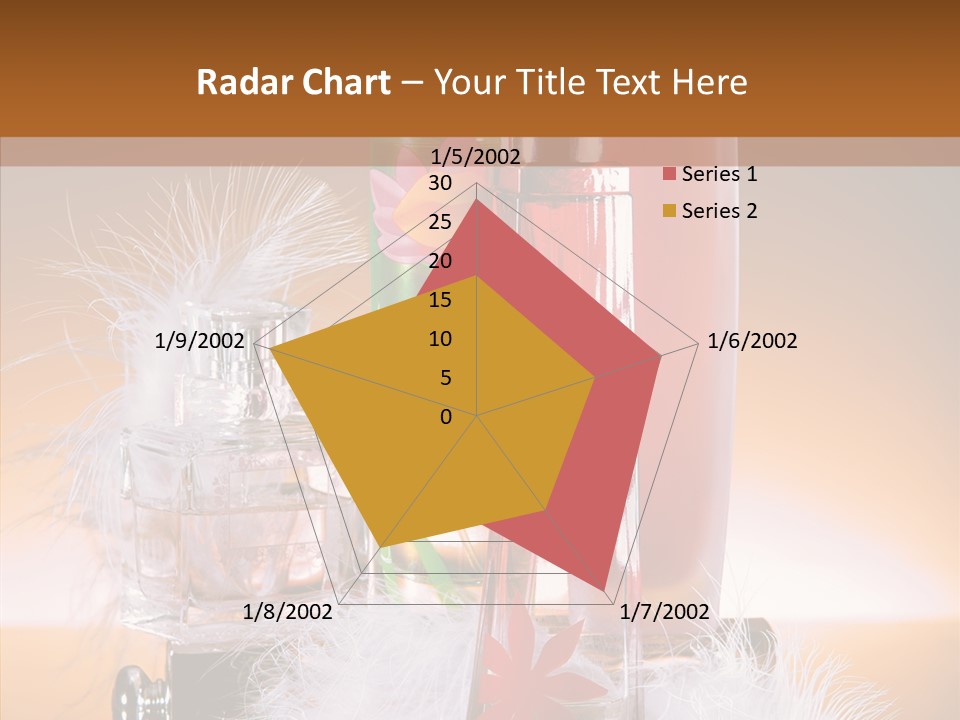 Radar Chart – Your Title Text Here

1/5/2002
30
25
20
15
10
5
0
1/6/2002
1/7/2002
1/8/2002
1/9/2002

Series 1
Series 2